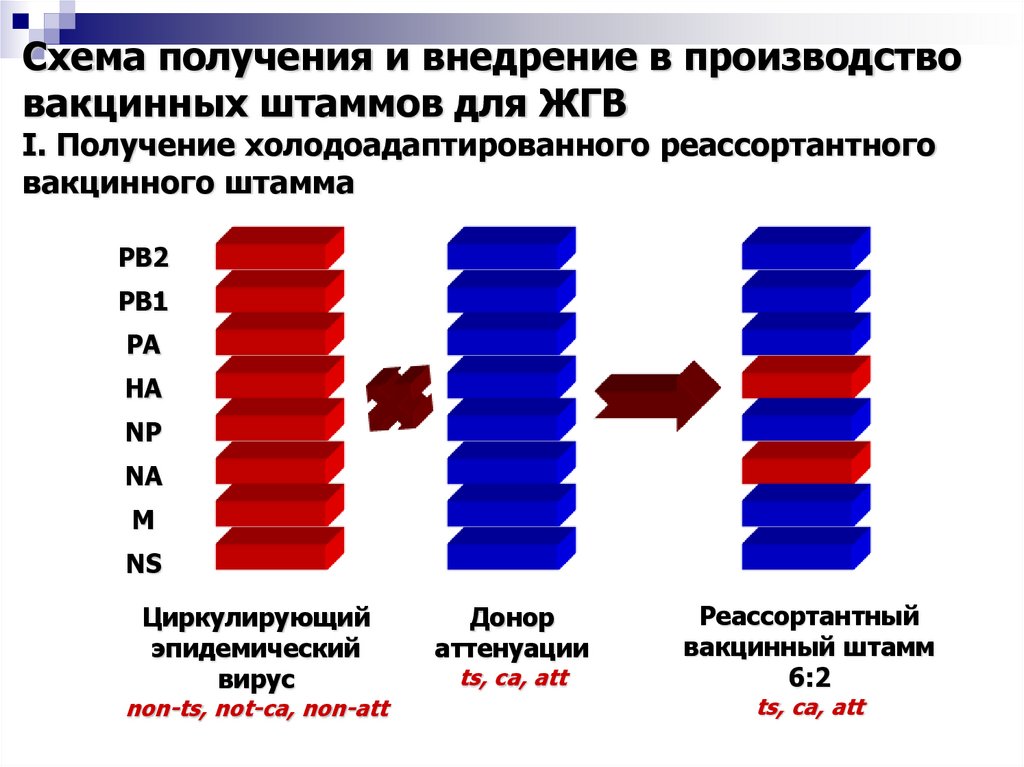 Схема получения и внедрение в производство вакцинных штаммов для ЖГВ
I. Получение холодоадаптированного реассортантного вакцинного штамма

PB2
PB1
PA
HA
NP
NA
M
NS

Циркулирующий эпидемический вирус
non-ts, not-ca, non-att

Донор аттенуации
ts, ca, att

Реассортантный вакцинный штамм 6:2
ts, ca, att